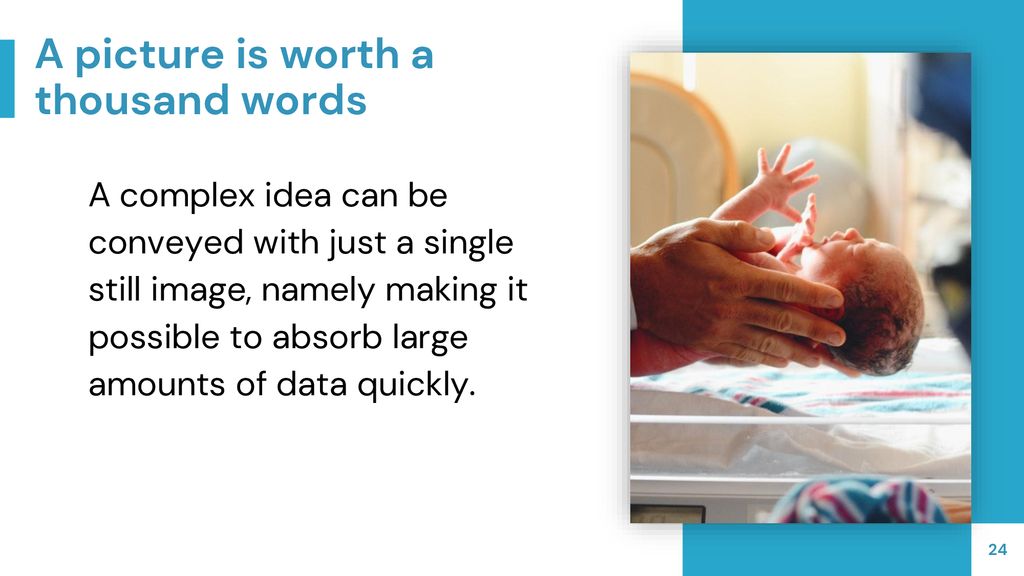 A picture is worth a thousand words

A complex idea can be conveyed with just a single still image, namely making it possible to absorb large amounts of data quickly.

24